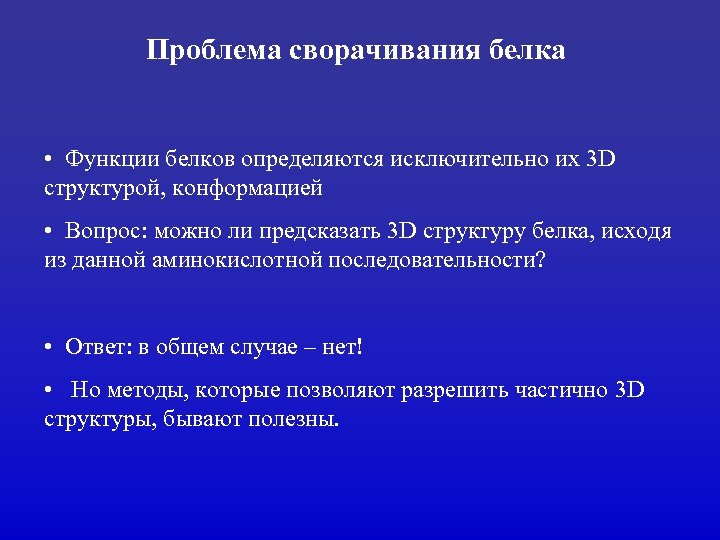 Проблема сворачивания белка

• Функции белков определяются исключительно их 3D структурой, конформацией

• Вопрос: можно ли предсказать 3D структуру белка, исходя из данной аминокислотной последовательности?

• Ответ: в общем случае – нет!

• Но методы, которые позволяют разрешить частично 3D структуры, бывают полезны.